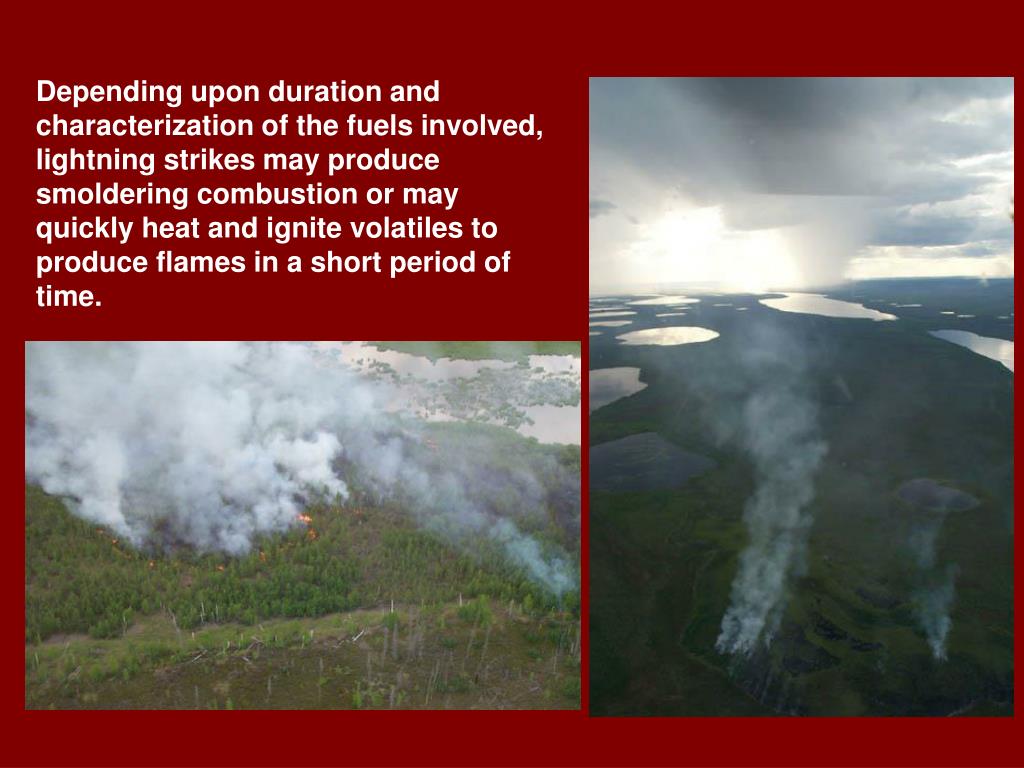 Depending upon duration and characterization of the fuels involved, lightning strikes may produce smoldering combustion or may quickly heat and ignite volatiles to produce flames in a short period of time.